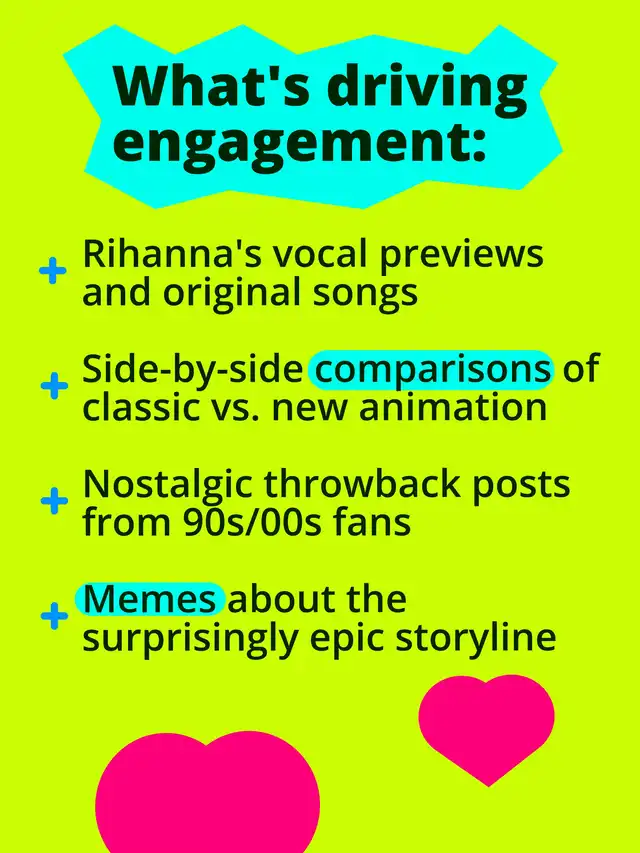 What's driving engagement:

+ Rihanna's vocal previews and original songs

+ Side-by-side comparisons of classic vs. new animation

+ Nostalgic throwback posts from 90s/00s fans

+ Memes about the surprisingly epic storyline